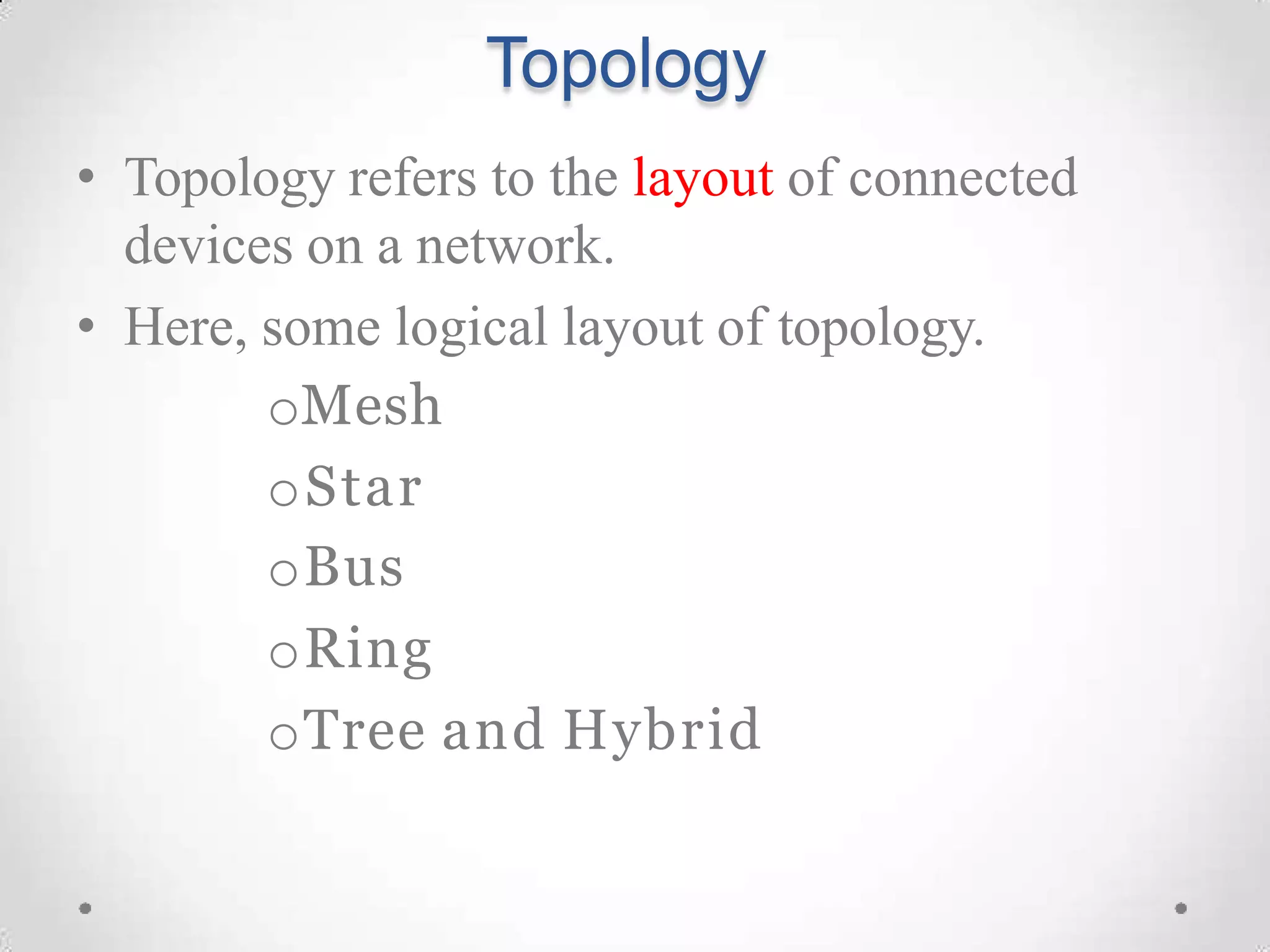 Topology

• Topology refers to the layout of connected devices on a network.

• Here, some logical layout of topology.

o Mesh
o Star
o Bus
o Ring
o Tree and Hybrid